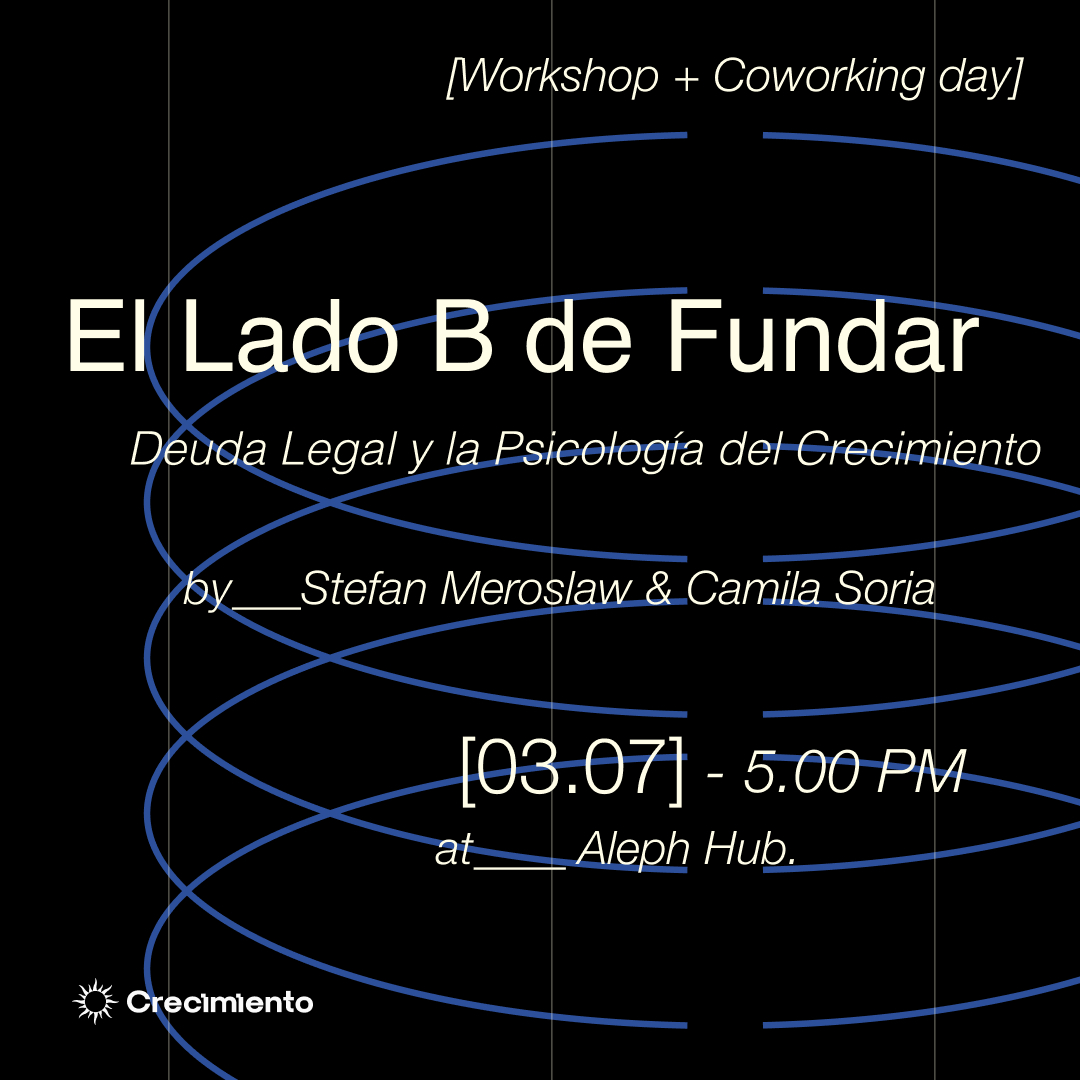 [Workshop + Coworking day]

El Lado B de Fundar

Deuda Legal y la Psicología del Crecimiento

by___Stefan Meroslaw & Camila Soria

[03.07] - 5.00 PM

at____ Aleph Hub.

Crecimiento